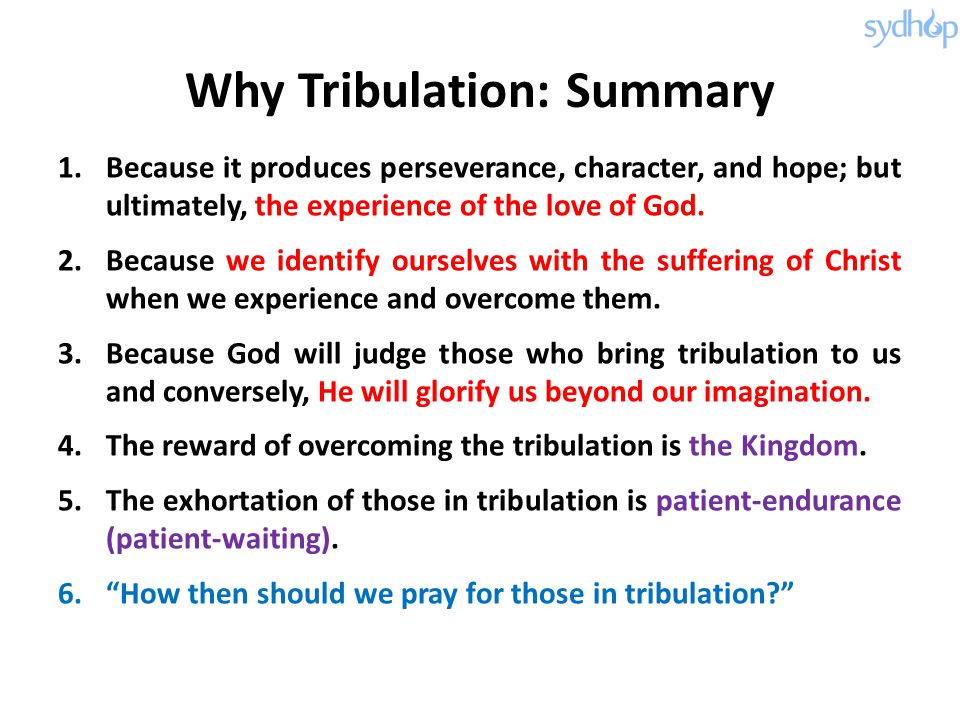 sydhop

Why Tribulation: Summary

1. Because it produces perseverance, character, and hope; but ultimately, the experience of the love of God.

2. Because we identify ourselves with the suffering of Christ when we experience and overcome them.

3. Because God will judge those who bring tribulation to us and conversely, He will glorify us beyond our imagination.

4. The reward of overcoming the tribulation is the Kingdom.

5. The exhortation of those in tribulation is patient-endurance (patient-waiting).

6. “How then should we pray for those in tribulation?”